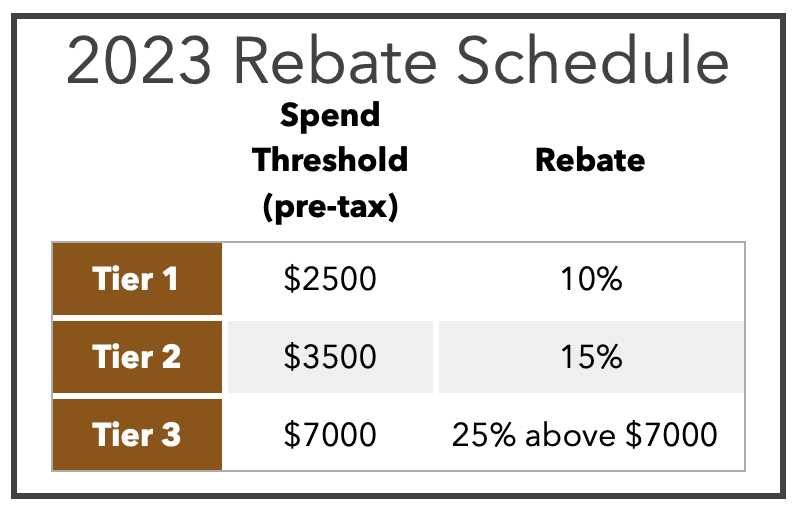 2023 Rebate Schedule

|  | Spend Threshold (pre-tax) | Rebate |
|---|---|---|
| Tier 1 | \$2500 | 10% |
| Tier 2 | \$3500 | 15% |
| Tier 3 | \$7000 | 25% above \$7000 |